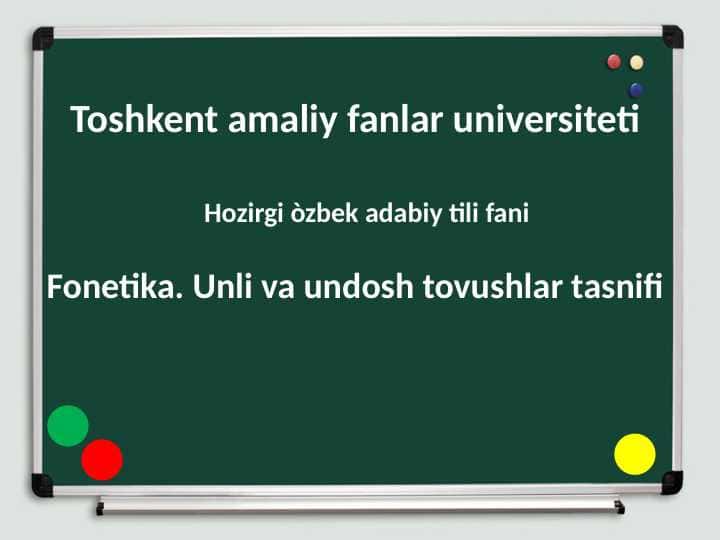 Toshkent amaliy fanlar universiteti

Hozirgi òzbek adabiy tili fani

Fonetika. Unli va undosh tovushlar tasnifi